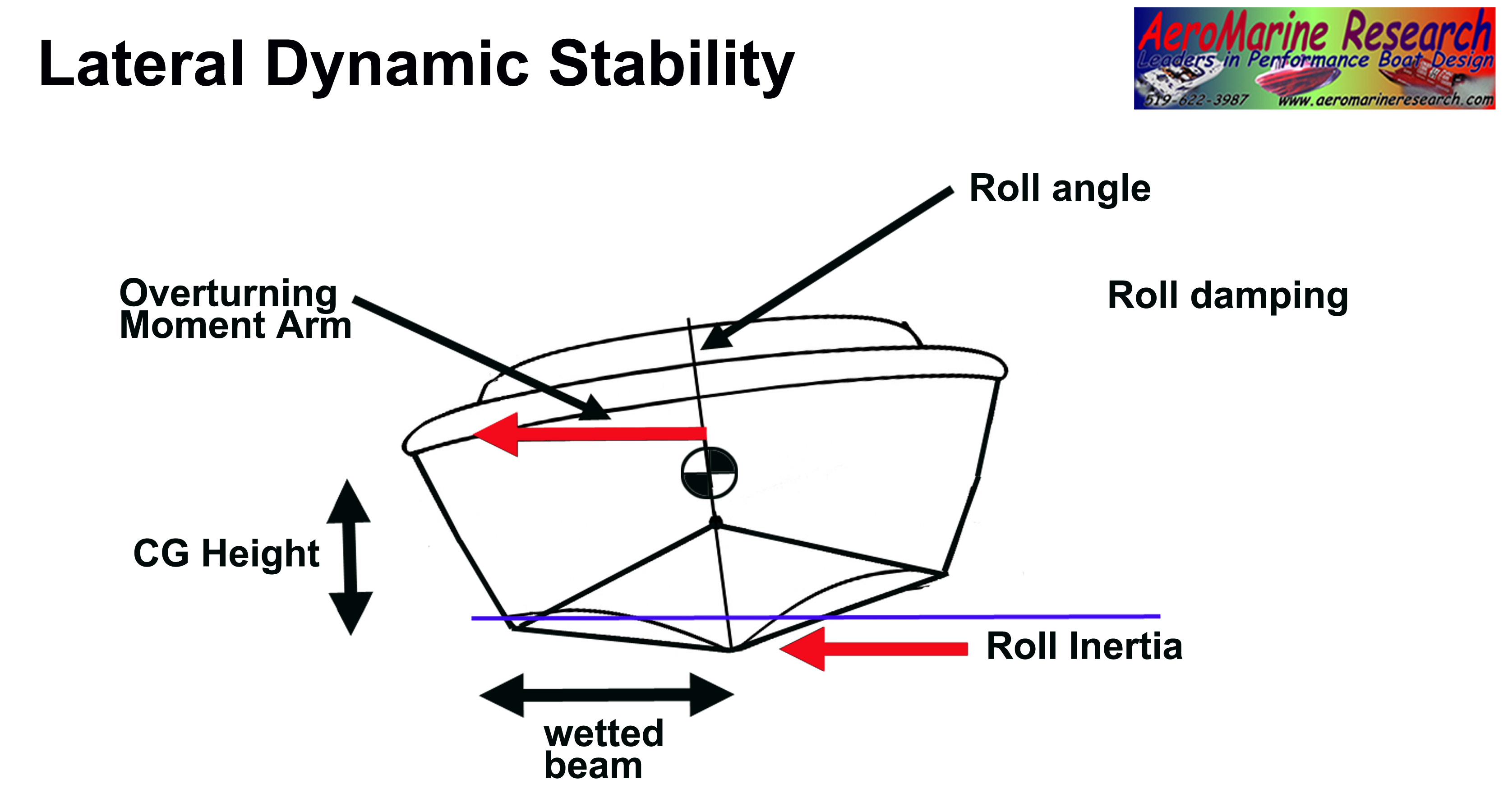 Lateral Dynamic Stability

AeroMarine Research
Leaders in Performance Boat Design
519-622-3987 www.aeromarineresearch.com

Roll angle

Overturning Moment Arm

Roll damping

CG Height

Roll Inertia

wetted beam